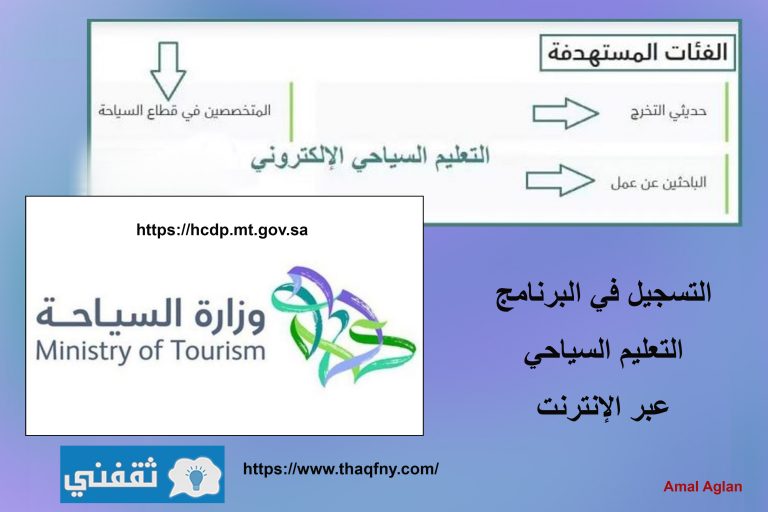 الفئات المستهدفة

حديثي التخرج

المتخصصين في قطاع السياحة

التعليم السياحي الإلكتروني

الباحثين عن عمل

https://hcdp.mt.gov.sa

وزارة السياحة
Ministry of Tourism

التسجيل في البرنامج
التعليم السياحي
عبر الإنترنت

ثقفني

https://www.thaqfny.com/

Amal Aglan